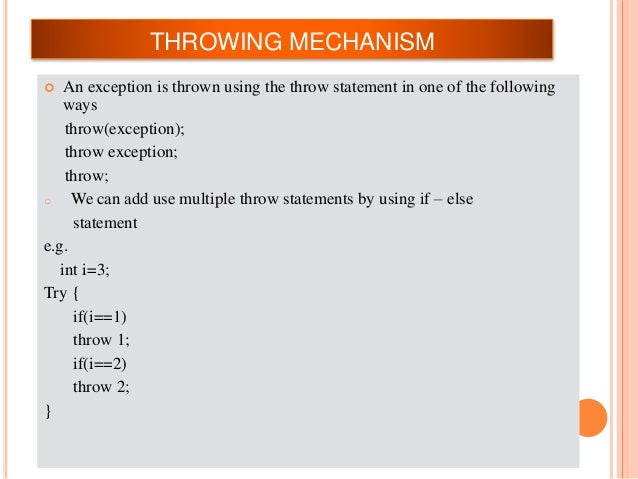 THROWING MECHANISM

An exception is thrown using the throw statement in one of the following ways

throw(exception);

throw exception;

throw;

We can add use multiple throw statements by using if – else statement

e.g.

int i=3;

Try {

if(i==1)

throw 1;

if(i==2)

throw 2;

}